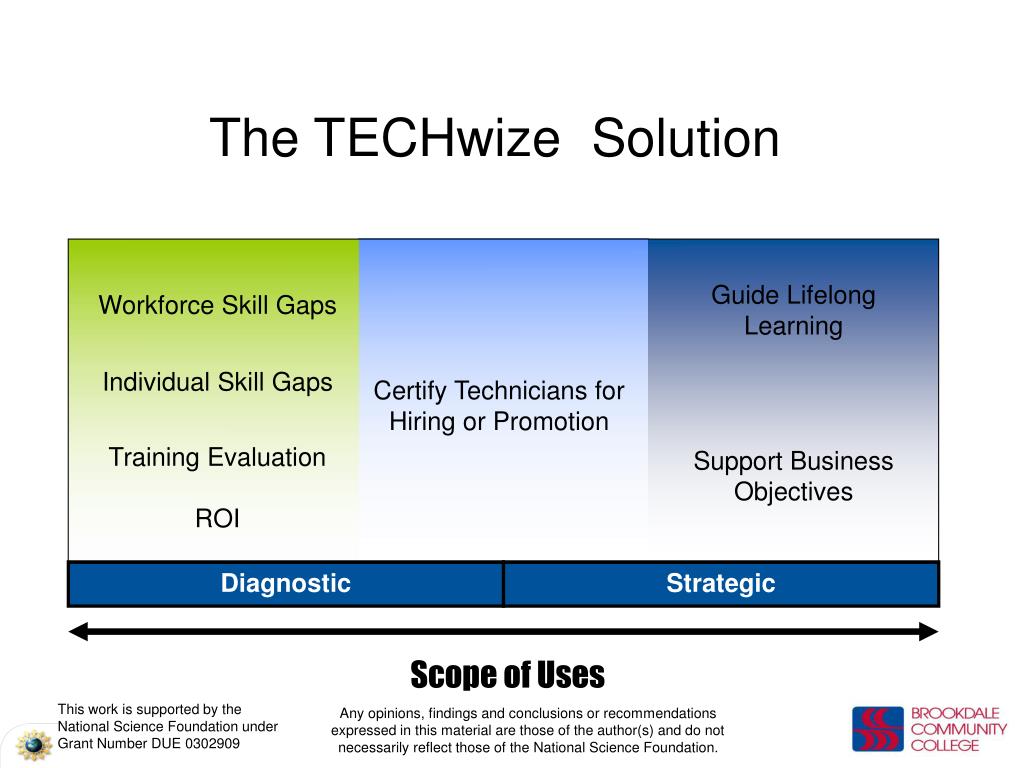 The TECHwize  Solution

Workforce Skill Gaps

Individual Skill Gaps

Training Evaluation

ROI

Certify Technicians for Hiring or Promotion

Guide Lifelong Learning

Support Business Objectives

Diagnostic

Strategic

Scope of Uses

This work is supported by the National Science Foundation under Grant Number DUE 0302909

Any opinions, findings and conclusions or recommendations expressed in this material are those of the author(s) and do not necessarily reflect those of the National Science Foundation.

BROOKDALE COMMUNITY COLLEGE